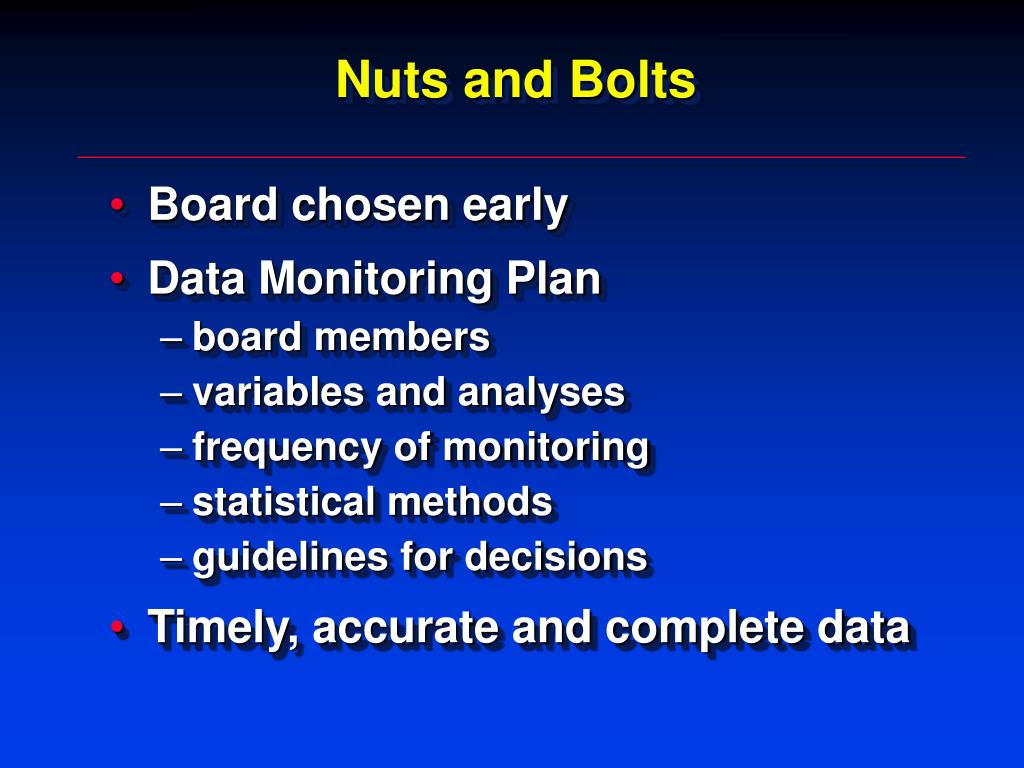 Nuts and Bolts

• Board chosen early
• Data Monitoring Plan
– board members
– variables and analyses
– frequency of monitoring
– statistical methods
– guidelines for decisions
• Timely, accurate and complete data